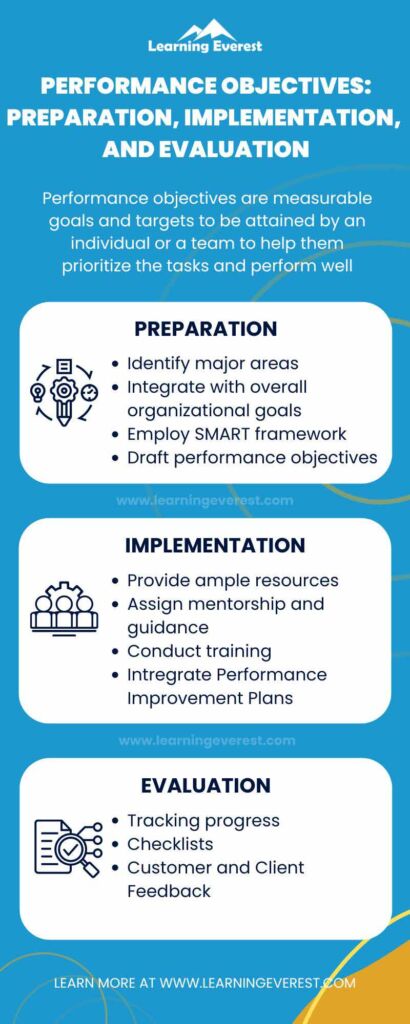 Learning Everest

PERFORMANCE OBJECTIVES: PREPARATION, IMPLEMENTATION, AND EVALUATION

Performance objectives are measurable goals and targets to be attained by an individual or a team to help them prioritize the tasks and perform well

PREPARATION

- Identify major areas
- Integrate with overall organizational goals
- Employ SMART framework
- Draft performance objectives

www.learningeverest.com

IMPLEMENTATION

- Provide ample resources
- Assign mentorship and guidance
- Conduct training
- Intregrate Performance Improvement Plans

www.learningeverest.com

EVALUATION

- Tracking progress
- Checklists
- Customer and Client Feedback

LEARN MORE AT WWW.LEARNINGEVEREST.COM